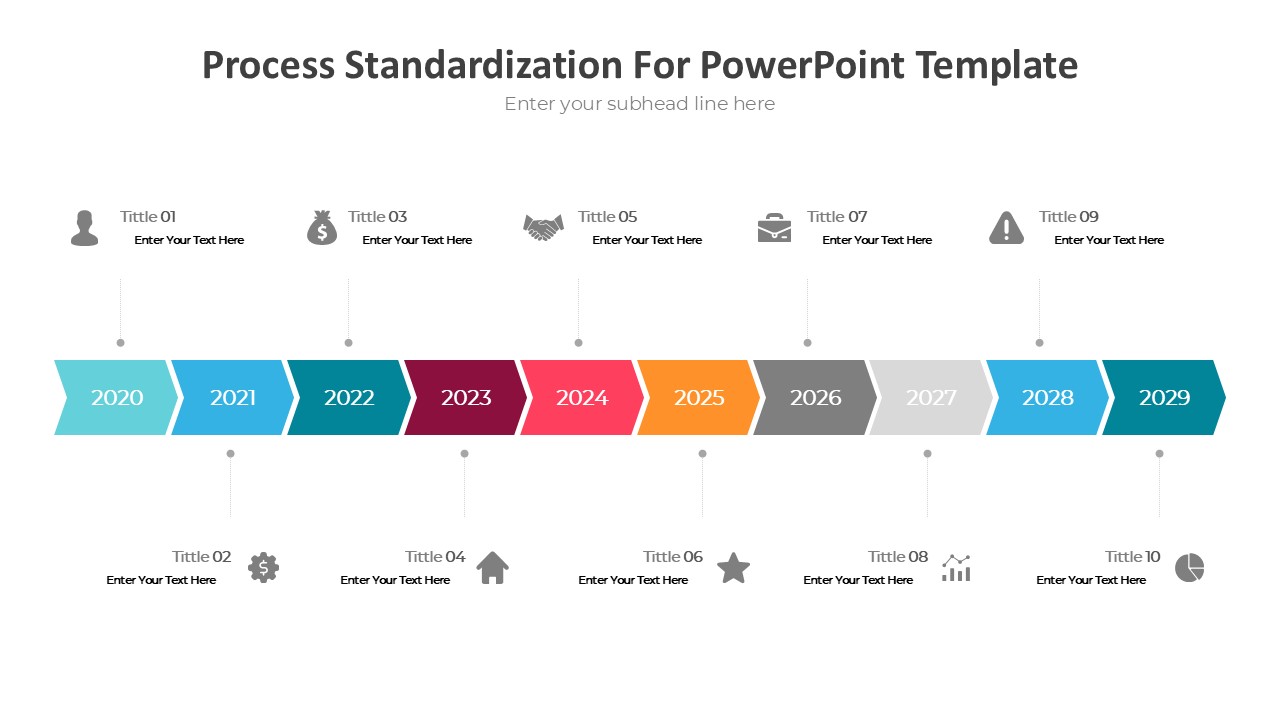 Process Standardization For PowerPoint Template

Enter your subhead line here

Tittle 01
Enter Your Text Here

Tittle 03
Enter Your Text Here

Tittle 05
Enter Your Text Here

Tittle 07
Enter Your Text Here

Tittle 09
Enter Your Text Here

2020 2021 2022 2023 2024 2025 2026 2027 2028 2029

Tittle 02
Enter Your Text Here

Tittle 04
Enter Your Text Here

Tittle 06
Enter Your Text Here

Tittle 08
Enter Your Text Here

Tittle 10
Enter Your Text Here